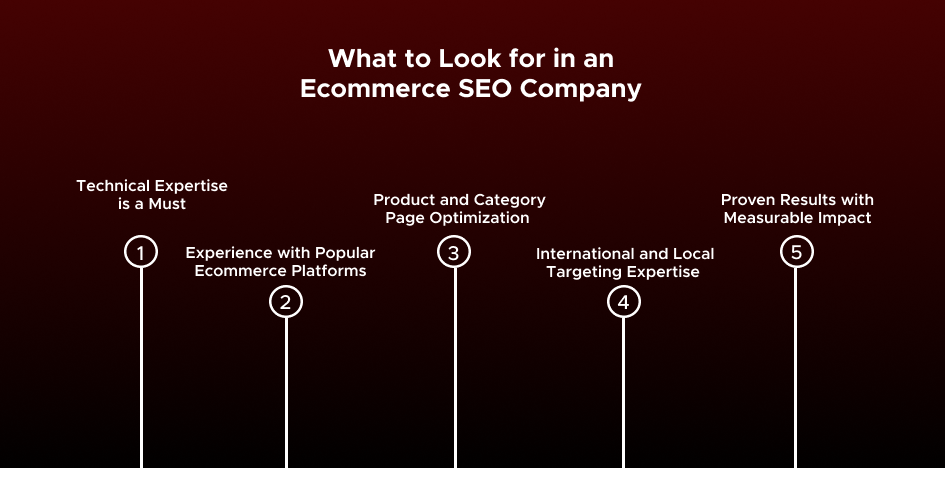 What to Look for in an Ecommerce SEO Company

Technical Expertise is a Must

1

Experience with Popular Ecommerce Platforms

2

Product and Category Page Optimization

3

International and Local Targeting Expertise

4

Proven Results with Measurable Impact

5